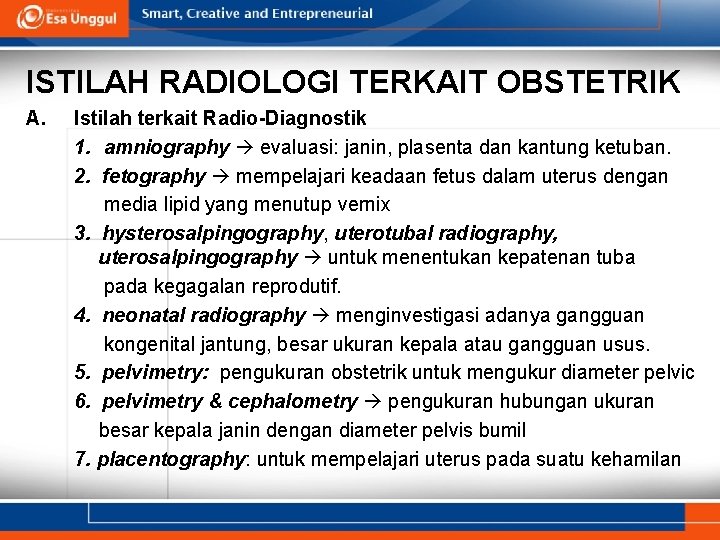 Esa Unggul

Smart, Creative and Entrepreneurial

ISTILAH RADIOLOGI TERKAIT OBSTETRIK

A. Istilah terkait Radio-Diagnostik

1. amniography → evaluasi: janin, plasenta dan kantung ketuban.

2. fetography → mempelajari keadaan fetus dalam uterus dengan media lipid yang menutup vernix

3. hysterosalpingography, uterotubal radiography, uterosalpingography → untuk menentukan kepatenan tuba pada kegagalan reprodutif.

4. neonatal radiography → menginvestigasi adanya gangguan kongenital jantung, besar ukuran kepala atau gangguan usus.

5. pelvimetry: pengukuran obstetrik untuk mengukur diameter pelvic

6. pelvimetry & cephalometry → pengukuran hubungan ukuran besar kepala janin dengan diameter pelvis bumil

7. placentography: untuk mempelajari uterus pada suatu kehamilan